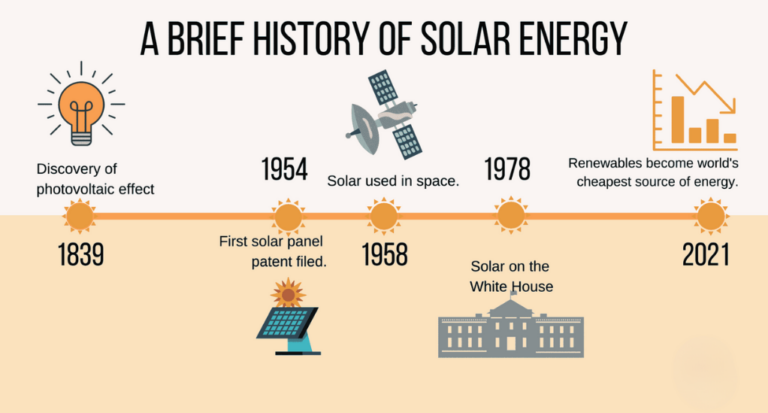 A BRIEF HISTORY OF SOLAR ENERGY

Discovery of photovoltaic effect

1839

1954

First solar panel patent filed.

Solar used in space.

1958

1978

Solar on the White House

Renewables become world's cheapest source of energy.

2021